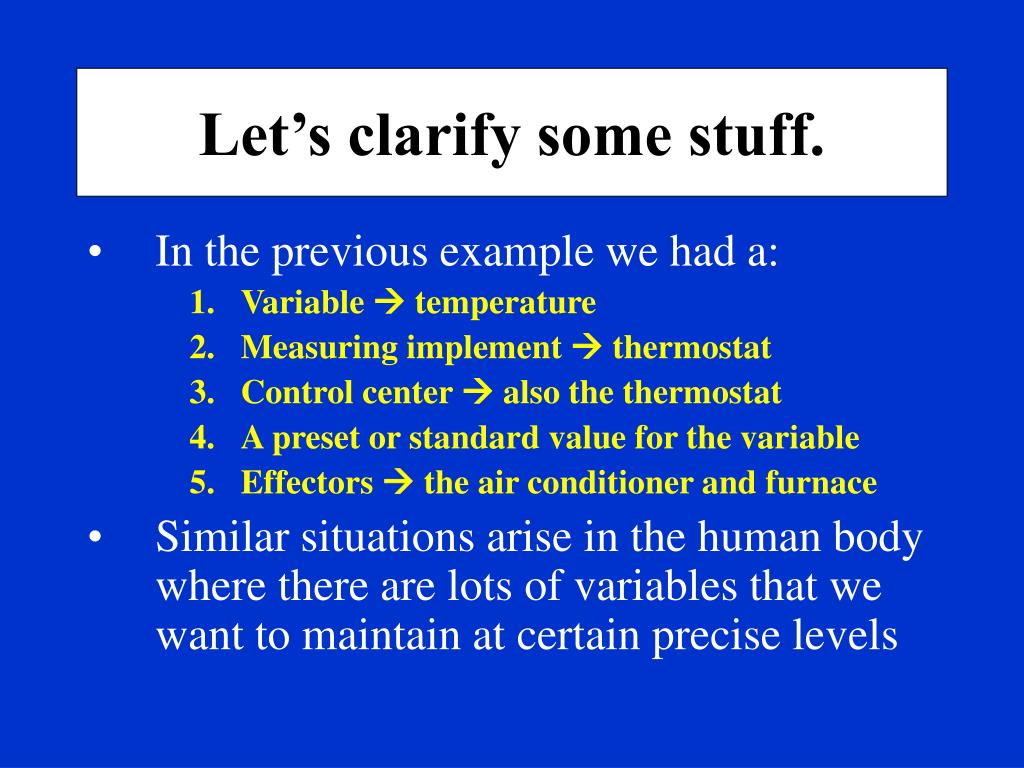 Let’s clarify some stuff.

• In the previous example we had a:

1. Variable → temperature
2. Measuring implement → thermostat
3. Control center → also the thermostat
4. A preset or standard value for the variable
5. Effectors → the air conditioner and furnace

• Similar situations arise in the human body where there are lots of variables that we want to maintain at certain precise levels